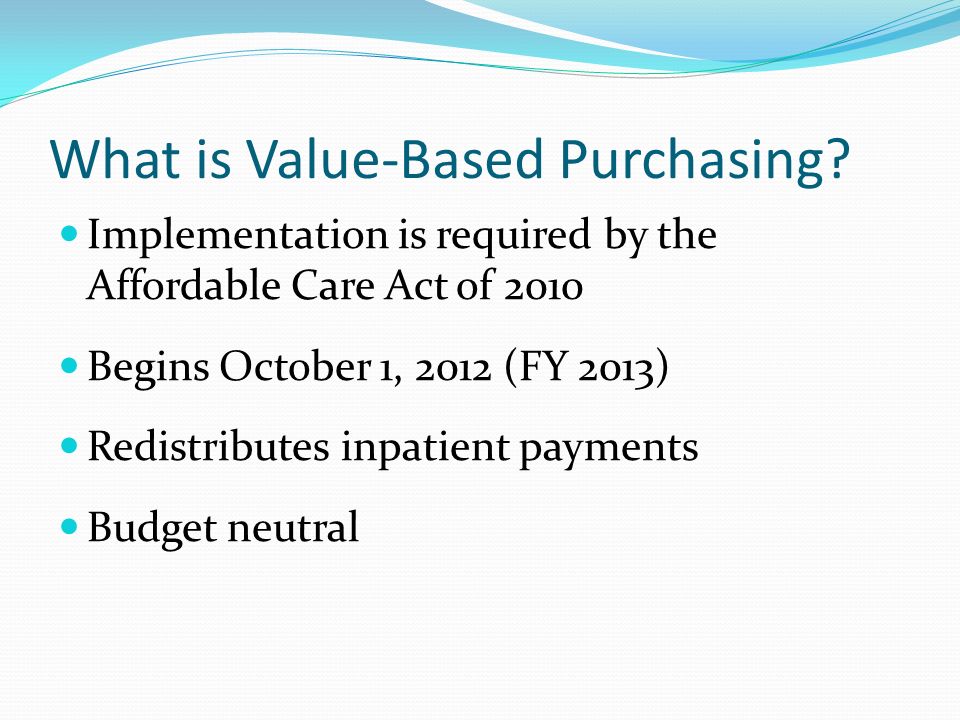 What is Value-Based Purchasing?

- Implementation is required by the Affordable Care Act of 2010
- Begins October 1, 2012 (FY 2013)
- Redistributes inpatient payments
- Budget neutral